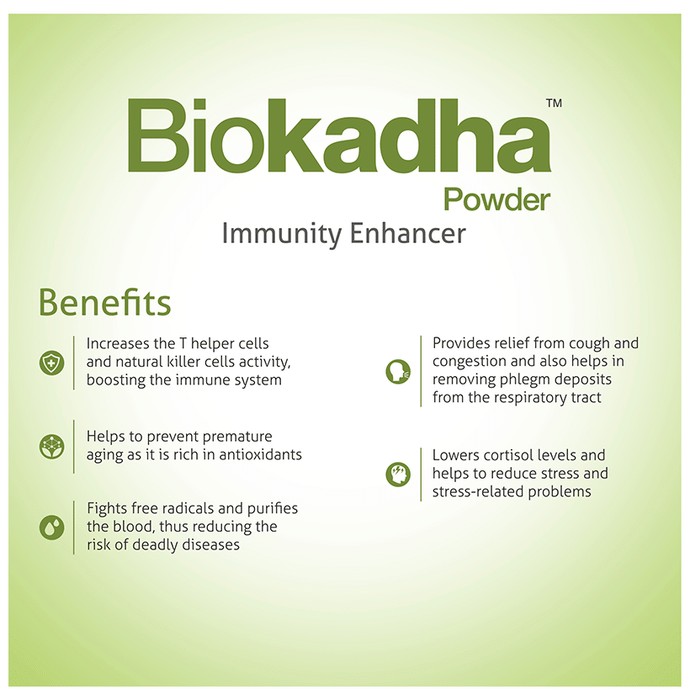 Biokadha™
Powder
Immunity Enhancer

Benefits

Increases the T helper cells and natural killer cells activity, boosting the immune system

Helps to prevent premature aging as it is rich in antioxidants

Fights free radicals and purifies the blood, thus reducing the risk of deadly diseases

Provides relief from cough and congestion and also helps in removing phlegm deposits from the respiratory tract

Lowers cortisol levels and helps to reduce stress and stress-related problems